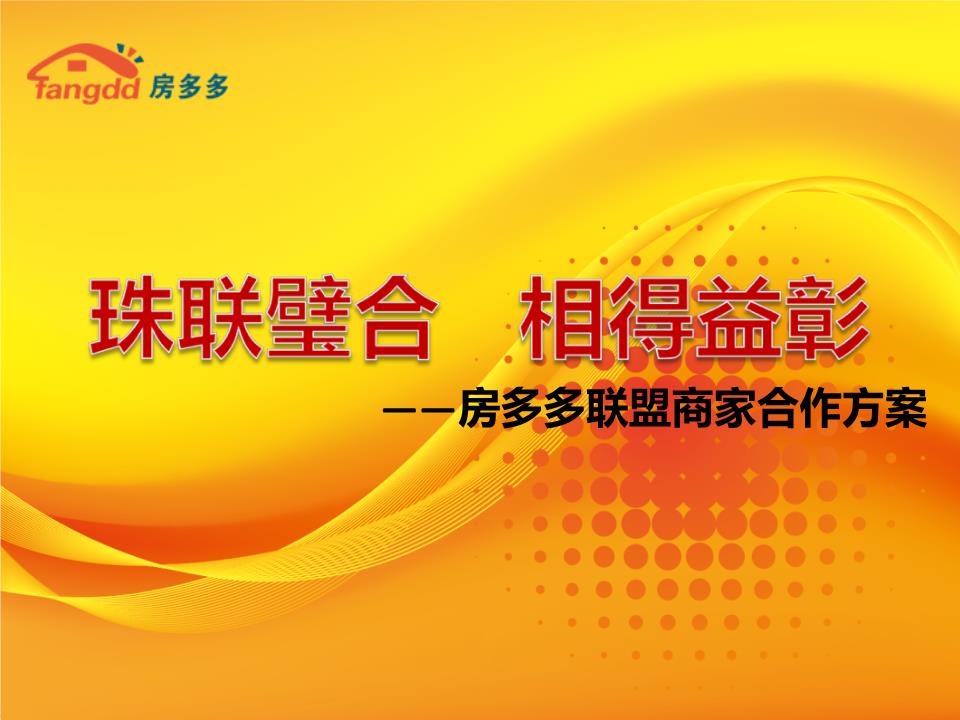 fangdd 房多多

珠联璧合 相得益彰

——房多多联盟商家合作方案